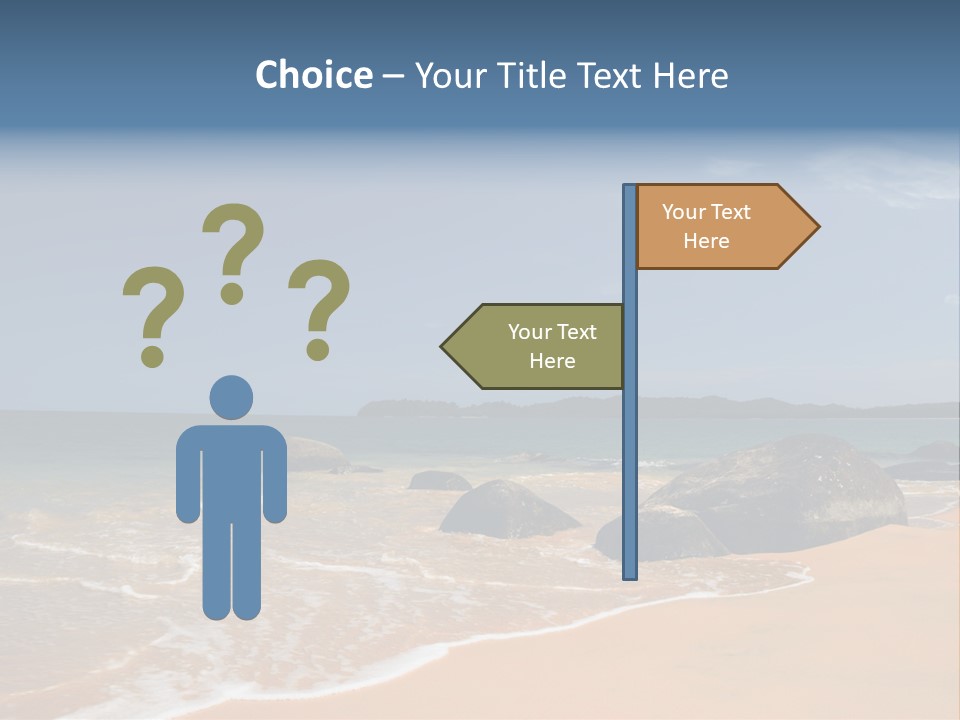 Choice – Your Title Text Here

? ? ?

Your Text Here

Your Text Here